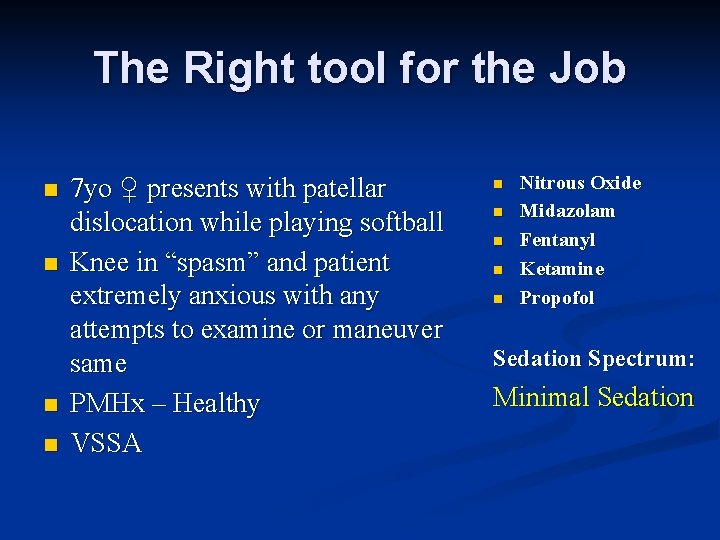 The Right tool for the Job

- 7yo ♀ presents with patellar dislocation while playing softball
- Knee in “spasm” and patient extremely anxious with any attempts to examine or maneuver same
- PMHx – Healthy
- VSSA

- Nitrous Oxide
- Midazolam
- Fentanyl
- Ketamine
- Propofol

Sedation Spectrum:

Minimal Sedation